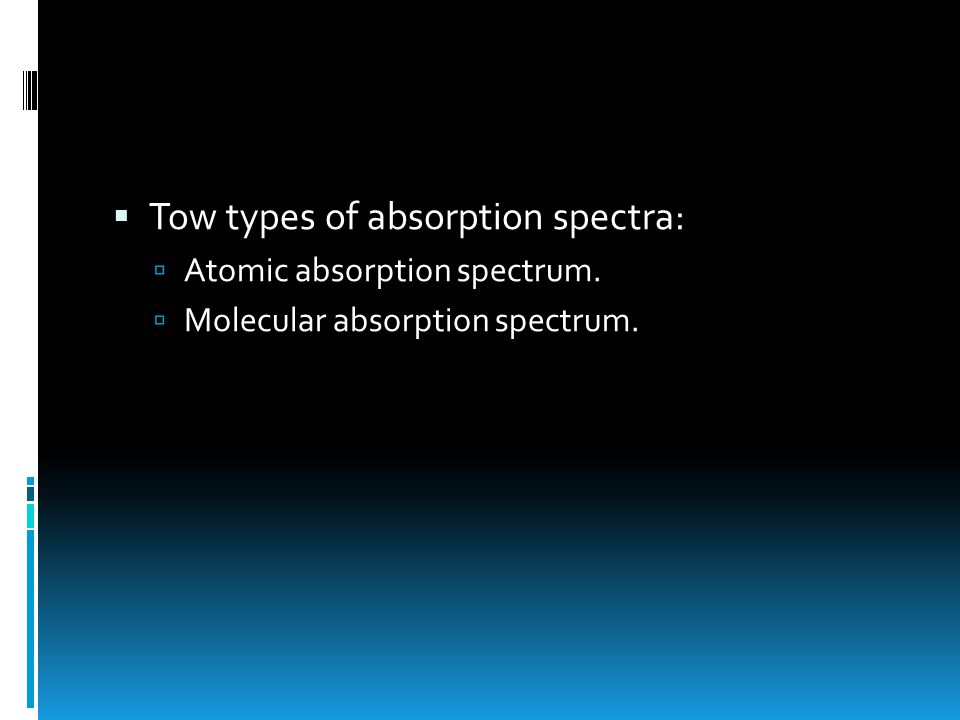 Tow types of absorption spectra:

Atomic absorption spectrum.

Molecular absorption spectrum.